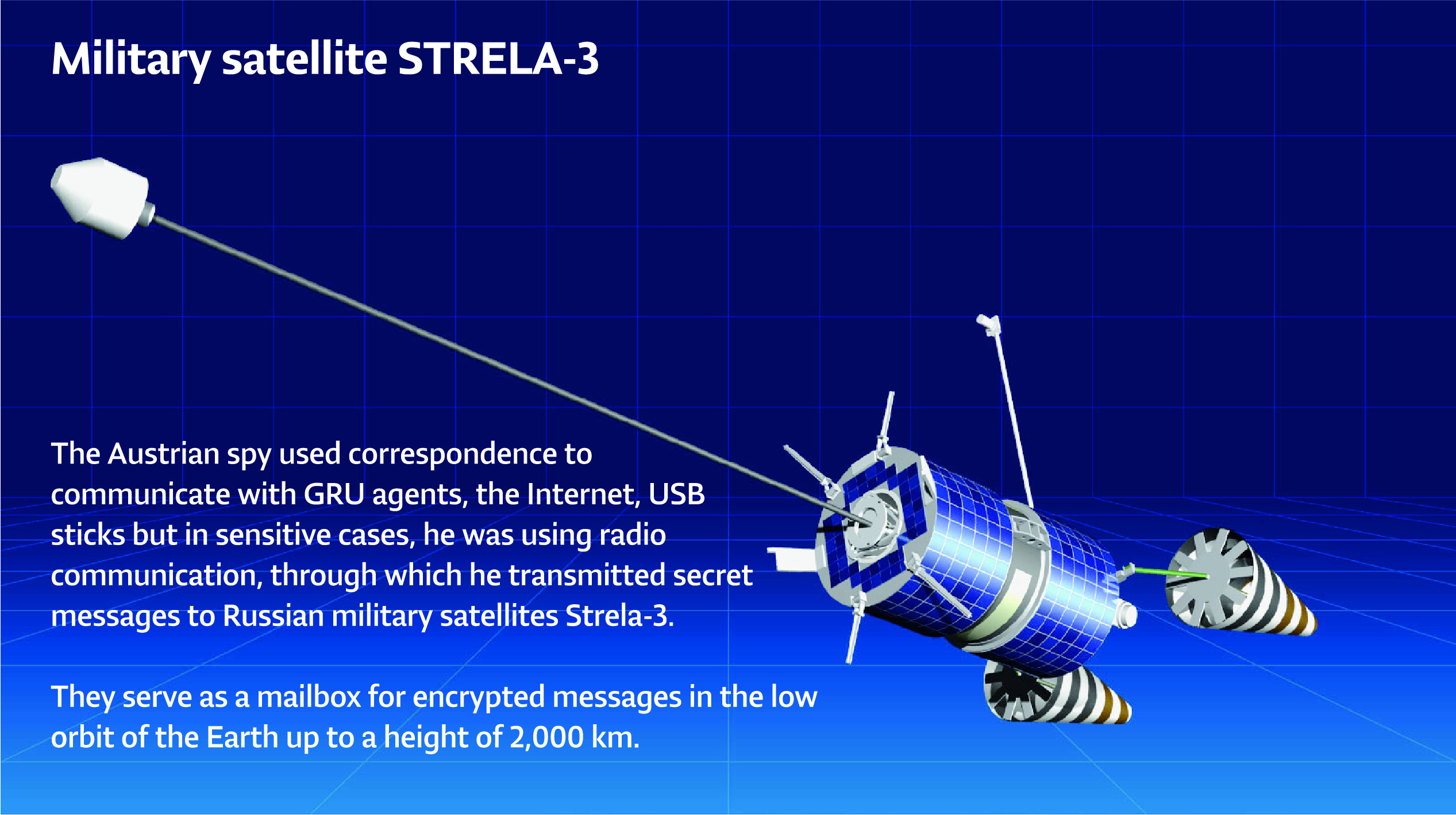 Military satellite STRELA-3

The Austrian spy used correspondence to communicate with GRU agents, the Internet, USB sticks but in sensitive cases, he was using radio communication, through which he transmitted secret messages to Russian military satellites Strela-3.

They serve as a mailbox for encrypted messages in the low orbit of the Earth up to a height of 2,000 km.